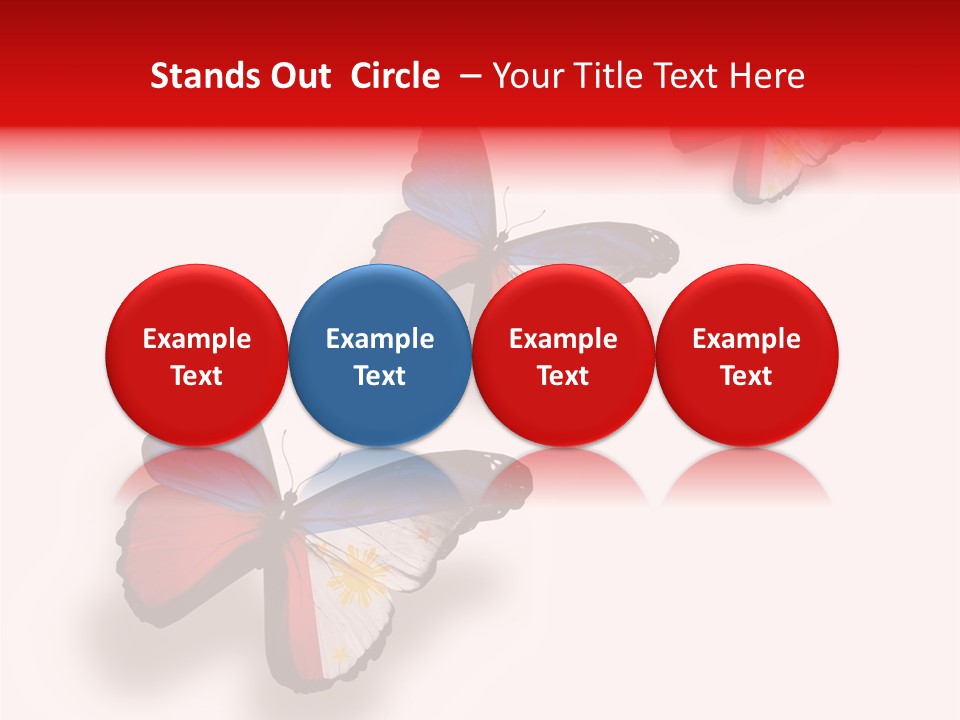 Stands Out Circle – Your Title Text Here

Example Text

Example Text

Example Text

Example Text